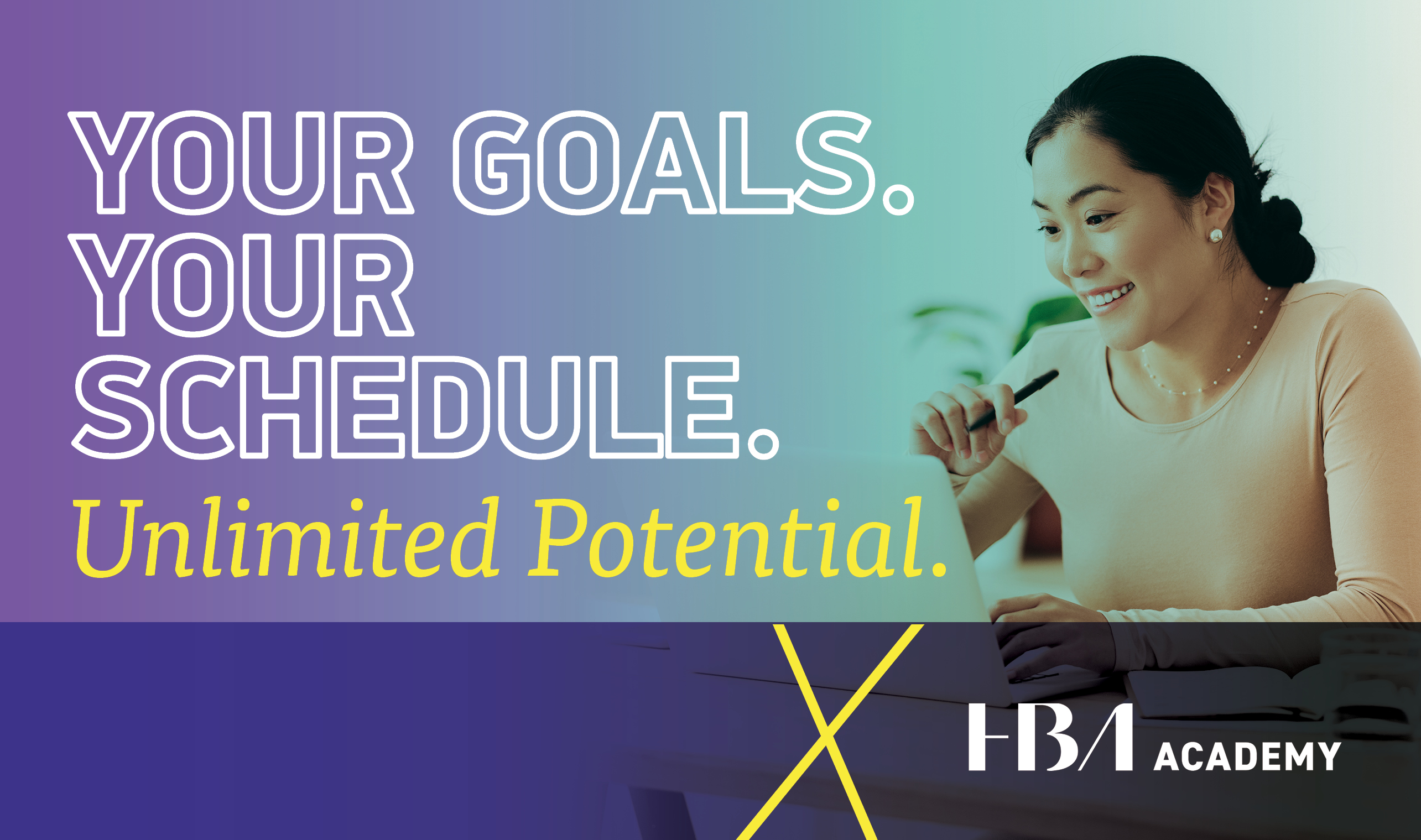 YOUR GOALS.
YOUR SCHEDULE.
Unlimited Potential.

HBA ACADEMY